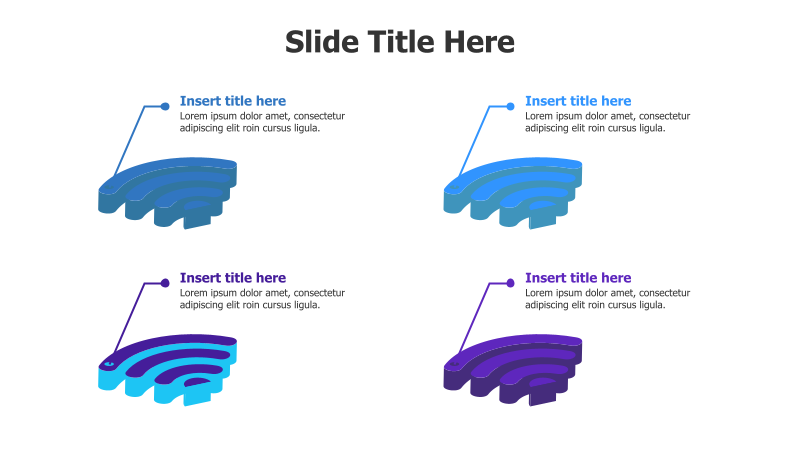 Slide Title Here

Insert title here
Lorem ipsum dolor amet, consectetur adipiscing elit roin cursus ligula.

Insert title here
Lorem ipsum dolor amet, consectetur adipiscing elit roin cursus ligula.

Insert title here
Lorem ipsum dolor amet, consectetur adipiscing elit roin cursus ligula.

Insert title here
Lorem ipsum dolor amet, consectetur adipiscing elit roin cursus ligula.